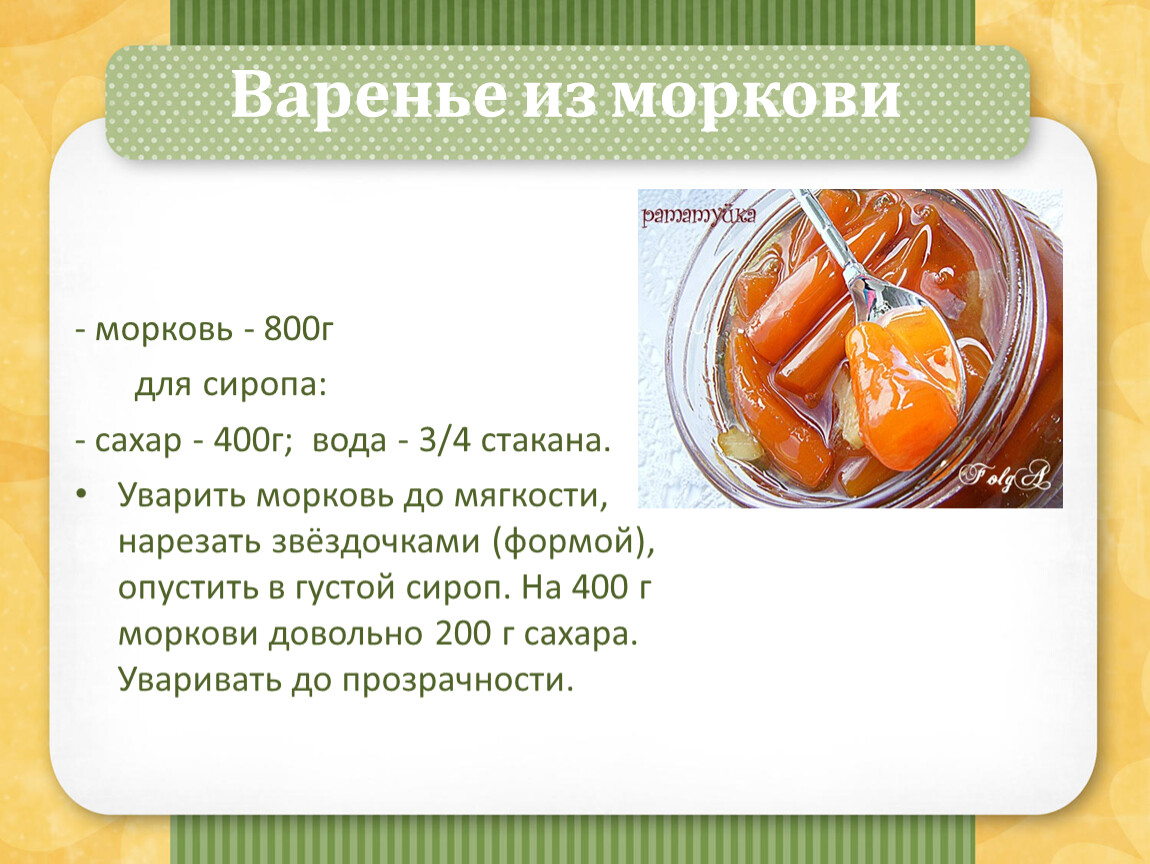 Варенье из моркови

рататуйка

FolgA

- морковь - 800г

для сиропа:

- сахар - 400г; вода - 3/4 стакана.

• Уварить морковь до мягкости, нарезать звёздочками (формой), опустить в густой сироп. На 400 г моркови довольно 200 г сахара. Уваривать до прозрачности.